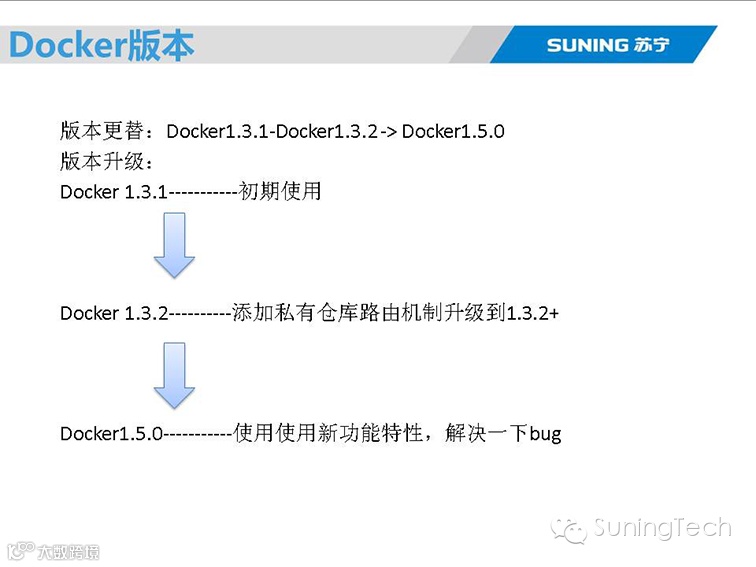 Docker版本

SUNING 苏宁

版本更替：Docker1.3.1-Docker1.3.2 -> Docker1.5.0
版本升级：
Docker 1.3.1-----------初期使用

Docker 1.3.2----------添加私有仓库路由机制升级到1.3.2+

Docker1.5.0-----------使用使用新功能特性，解决一下bug

SuningTech

大数跨境